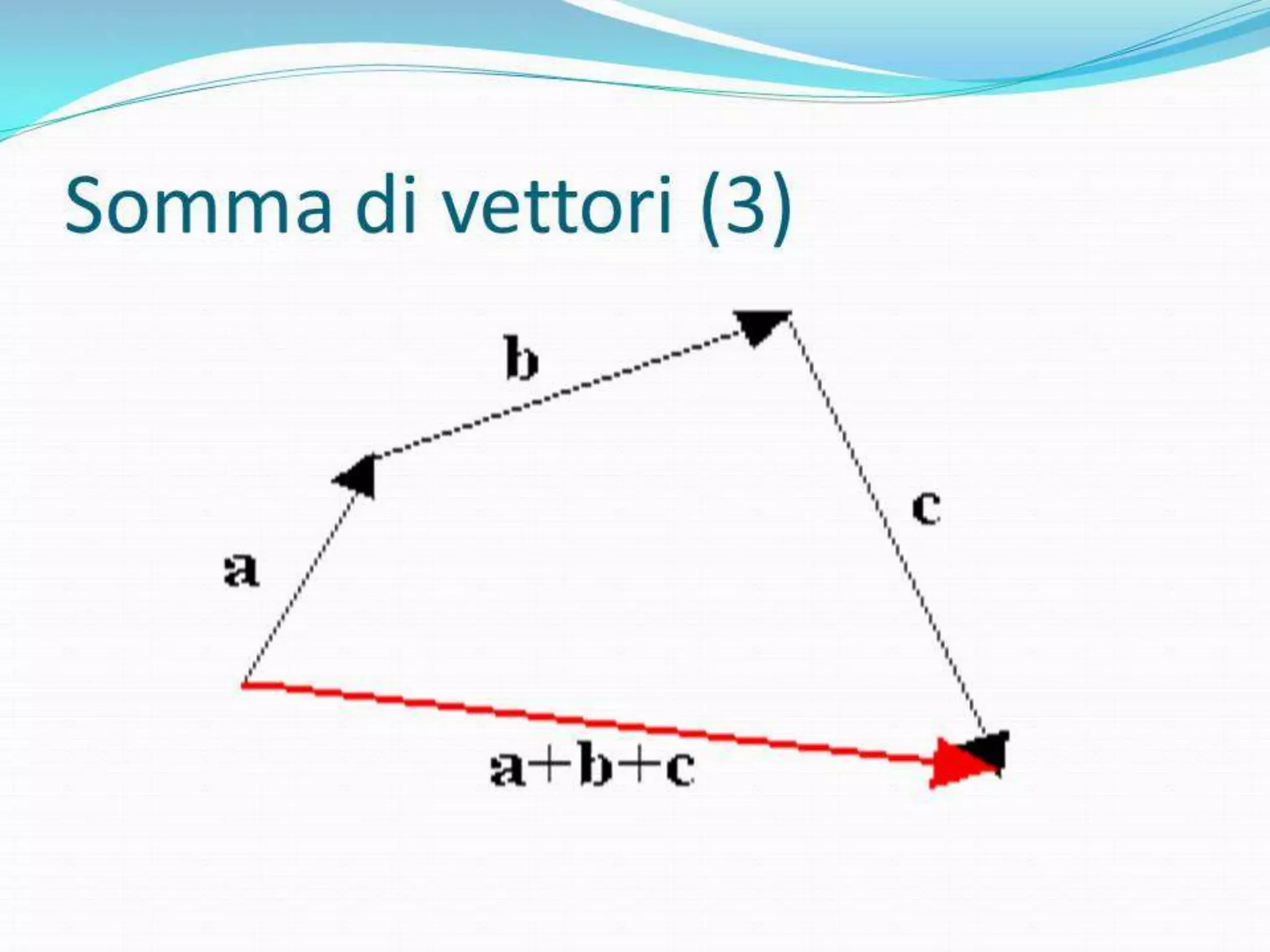 Somma di vettori (3)

b

c

a

a+b+c